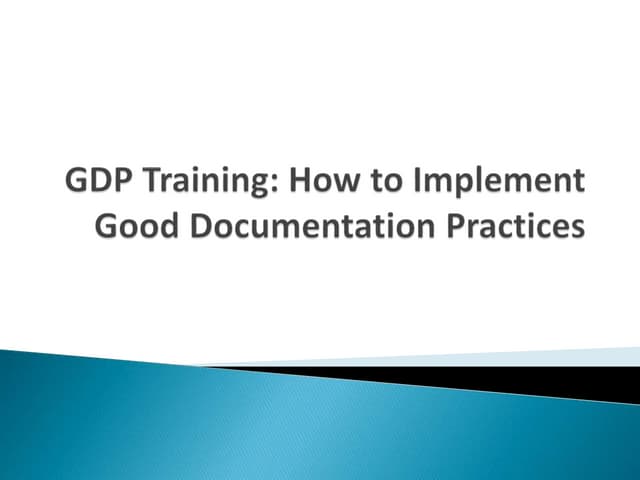 GDP Training: How to Implement Good Documentation Practices